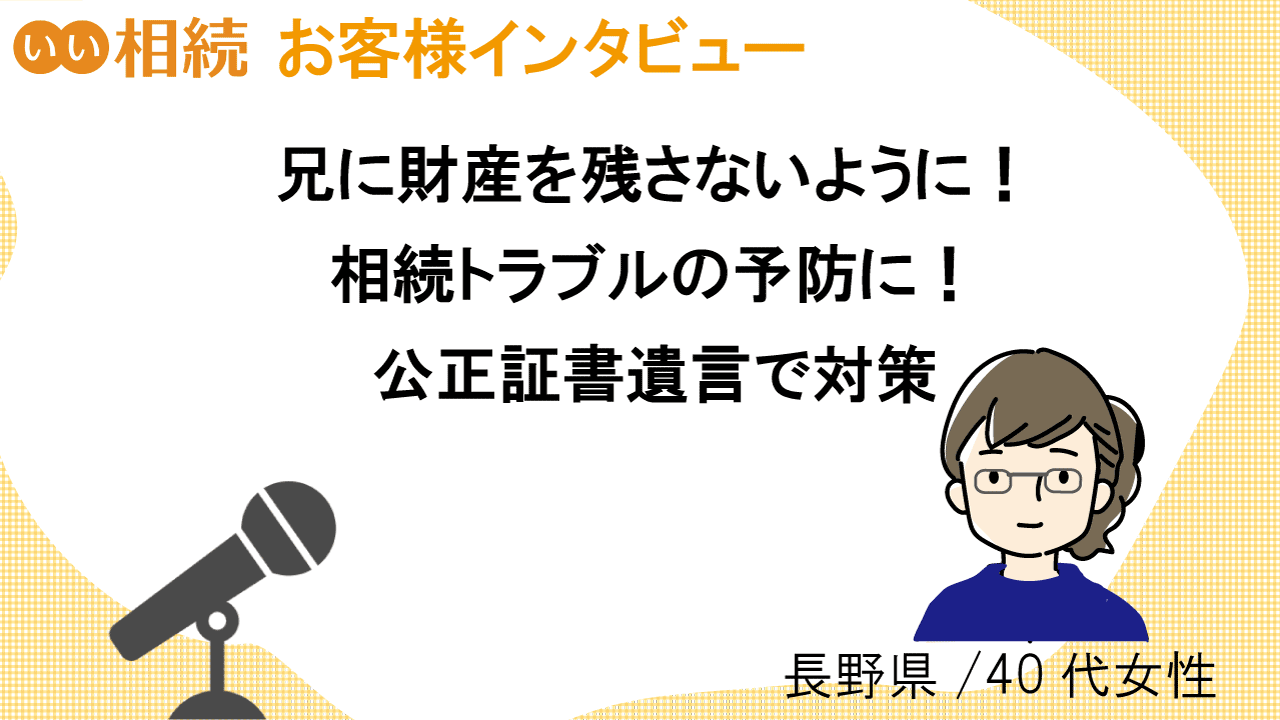 いい相続 お客様インタビュー

兄に財産を残さないように！
相続トラブルの予防に！
公正証書遺言で対策

長野県 /40 代女性